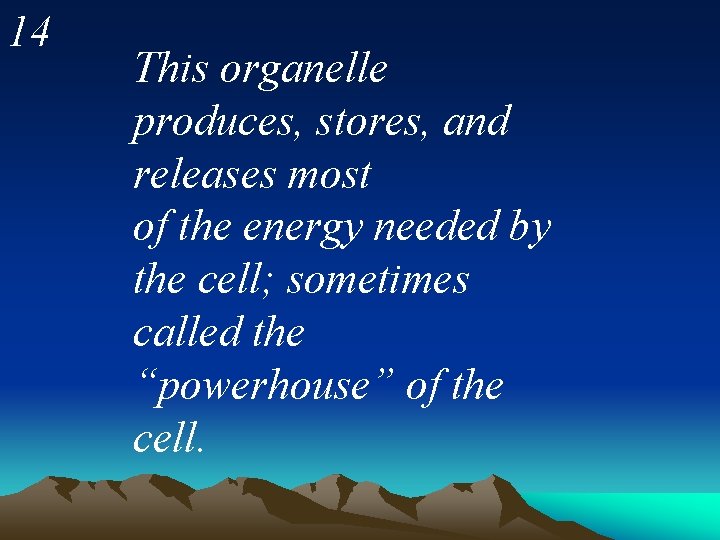 14

This organelle produces, stores, and releases most of the energy needed by the cell; sometimes called the “powerhouse” of the cell.